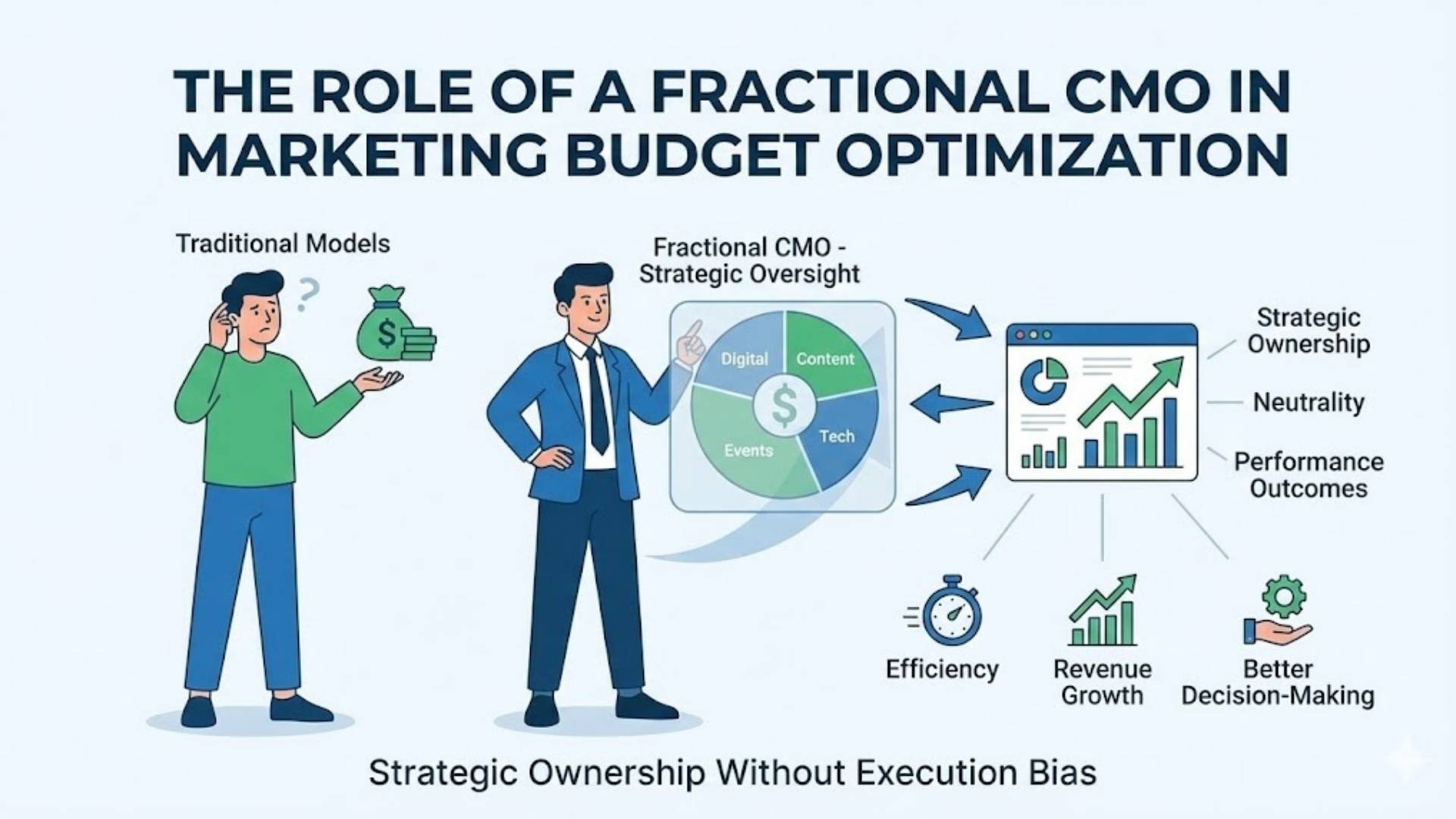 THE ROLE OF A FRACTIONAL CMO IN MARKETING BUDGET OPTIMIZATION

Traditional Models

?

$

Fractional CMO - Strategic Oversight

Digital

Content

$

Events

Tech

Strategic Ownership

Neutrality

Performance Outcomes

Efficiency

Revenue Growth

Better Decision-Making

Strategic Ownership Without Execution Bias